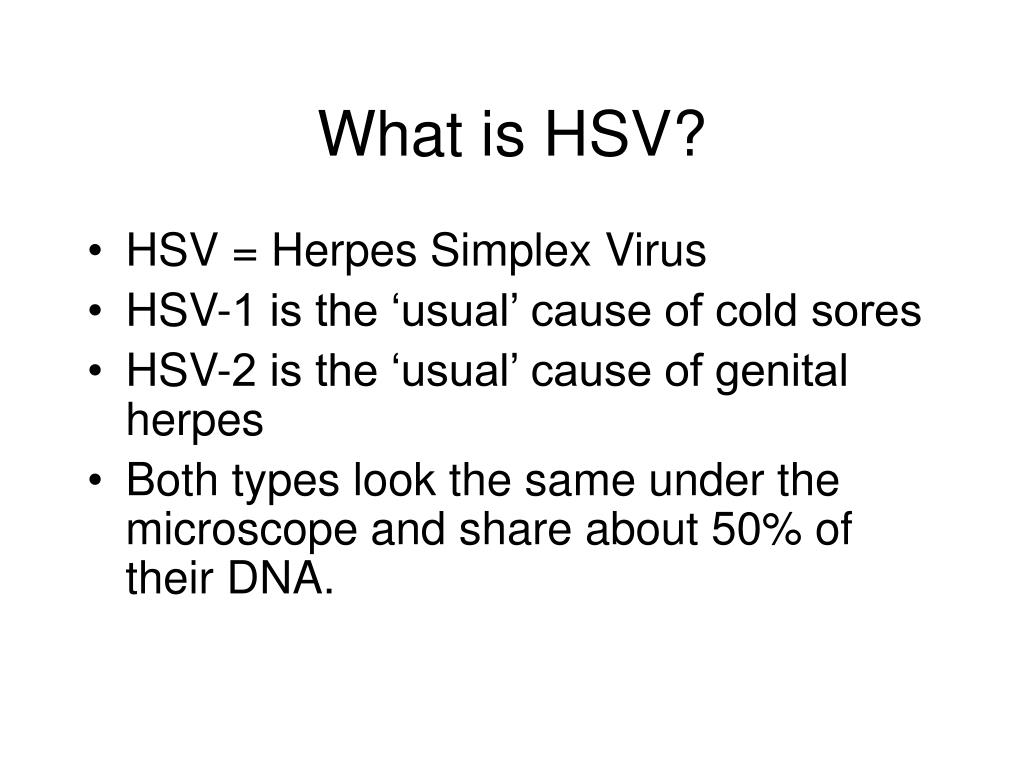 What is HSV?

• HSV = Herpes Simplex Virus
• HSV-1 is the ‘usual’ cause of cold sores
• HSV-2 is the ‘usual’ cause of genital herpes
• Both types look the same under the microscope and share about 50% of their DNA.